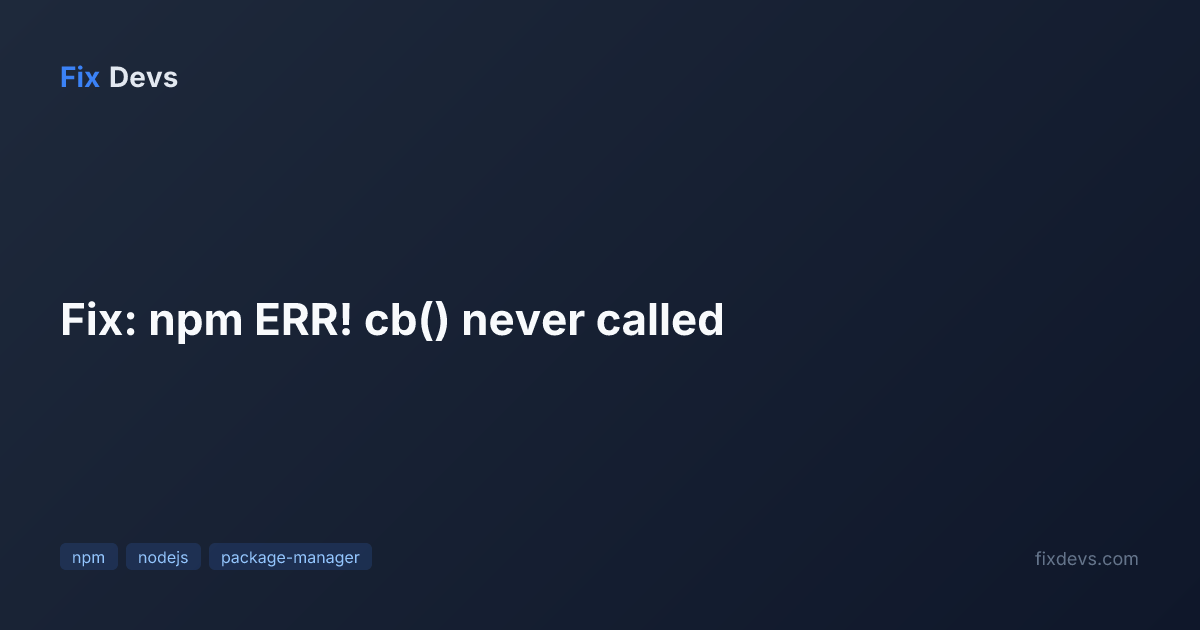 Fix Devs

Fix: npm ERR! cb() never called

npm nodejs package-manager

fixdevs.com